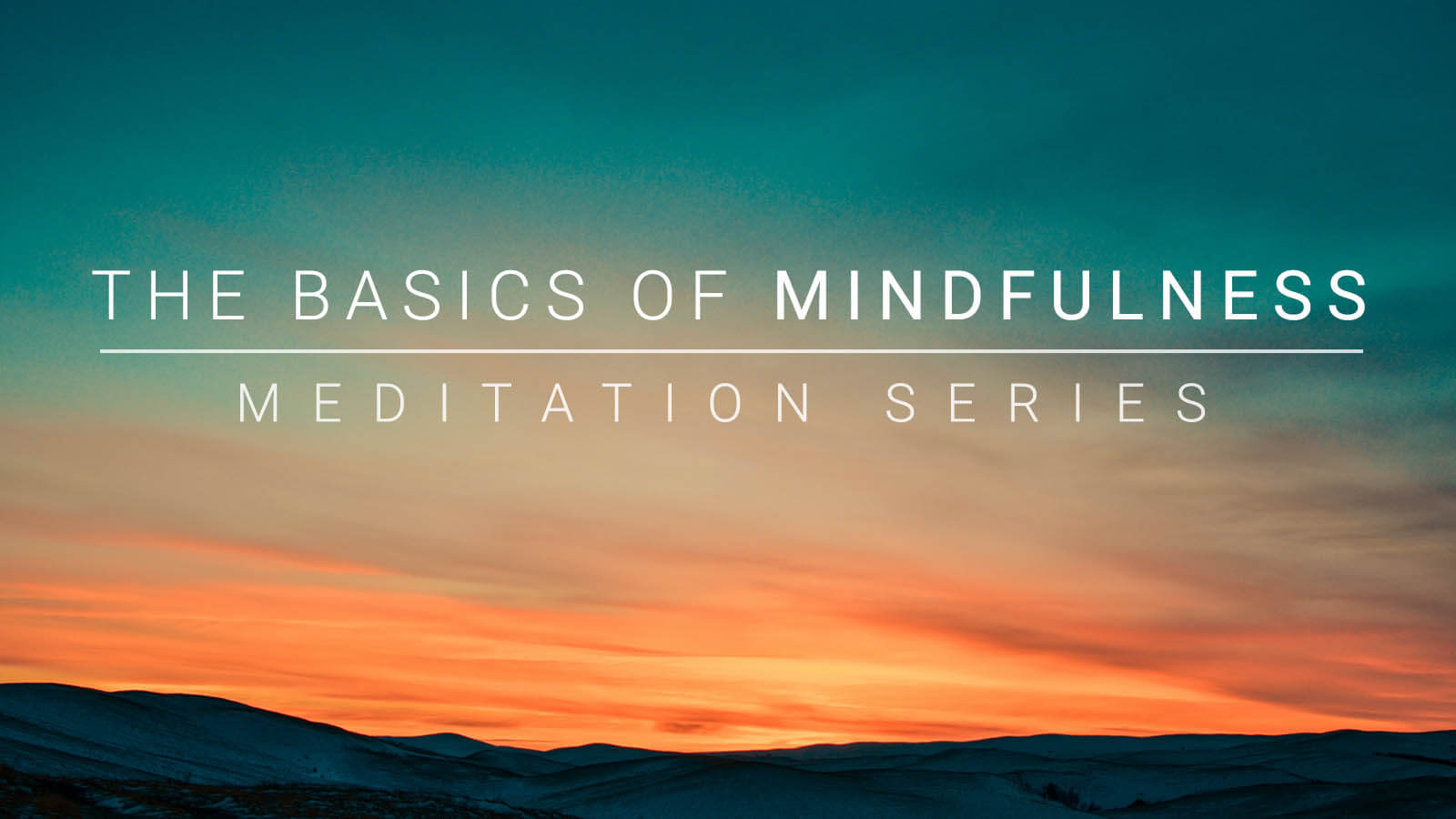 THE BASICS OF MINDFULNESS

MEDITATION SERIES